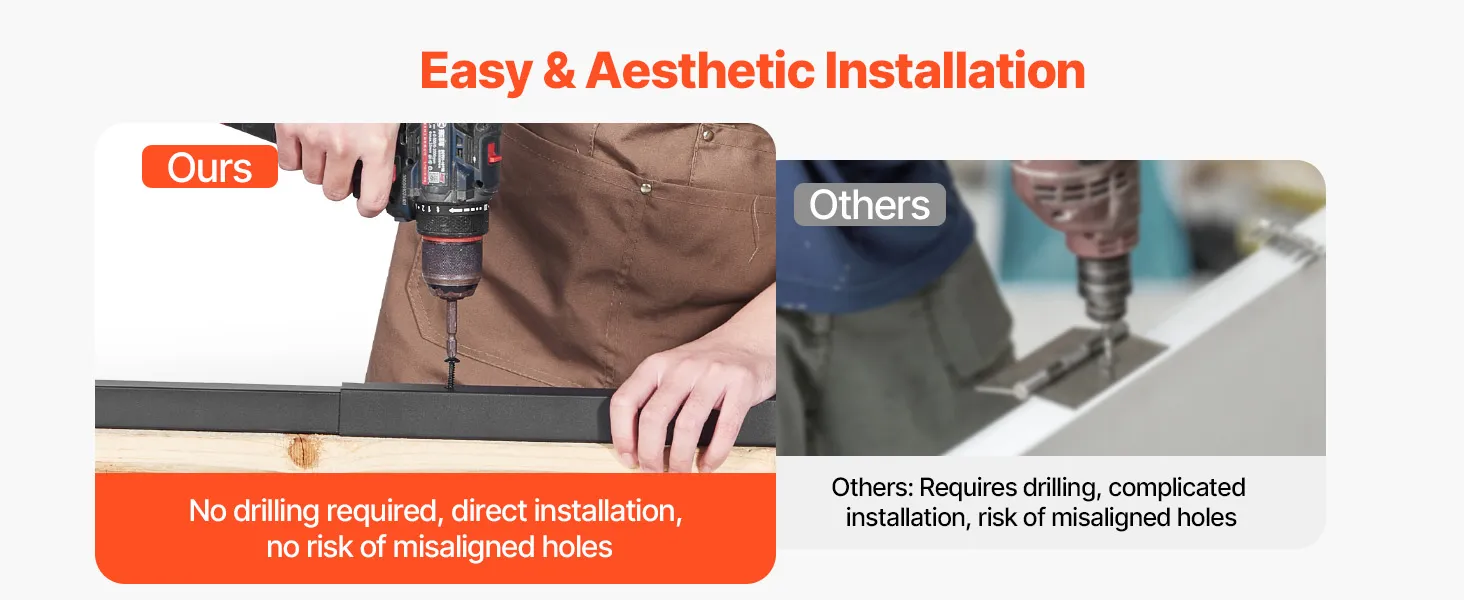 Easy & Aesthetic Installation

Ours

No drilling required, direct installation, no risk of misaligned holes

Others

Others: Requires drilling, complicated installation, risk of misaligned holes